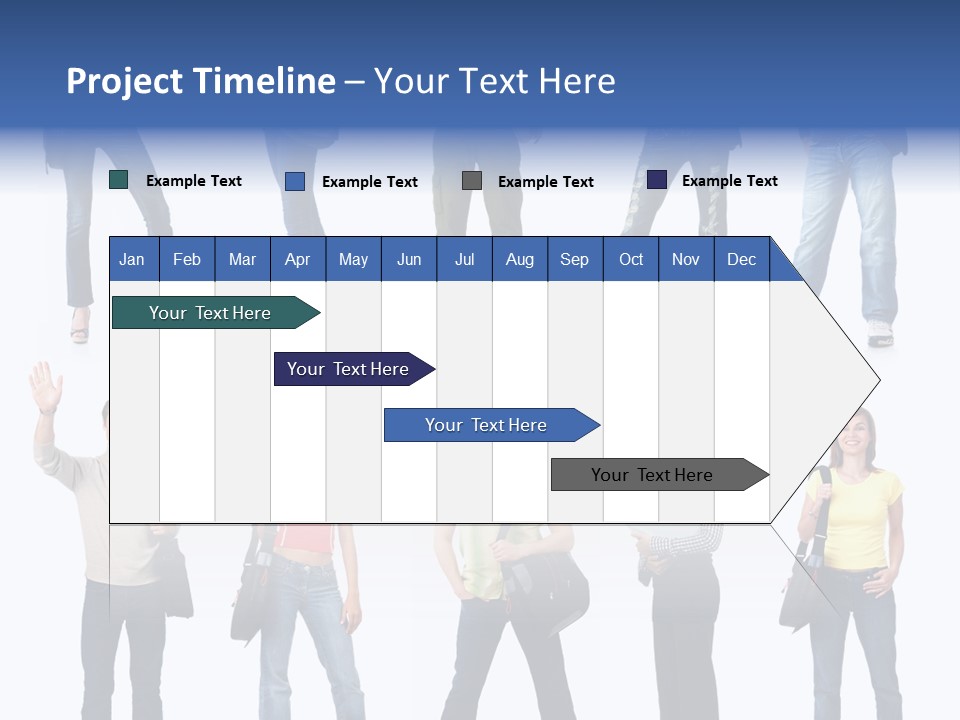 Project Timeline – Your Text Here

Example Text Example Text Example Text Example Text

| Jan | Feb | Mar | Apr | May | Jun | Jul | Aug | Sep | Oct | Nov | Dec |
|---|---|---|---|---|---|---|---|---|---|---|---|

Your Text Here

Your Text Here

Your Text Here

Your Text Here